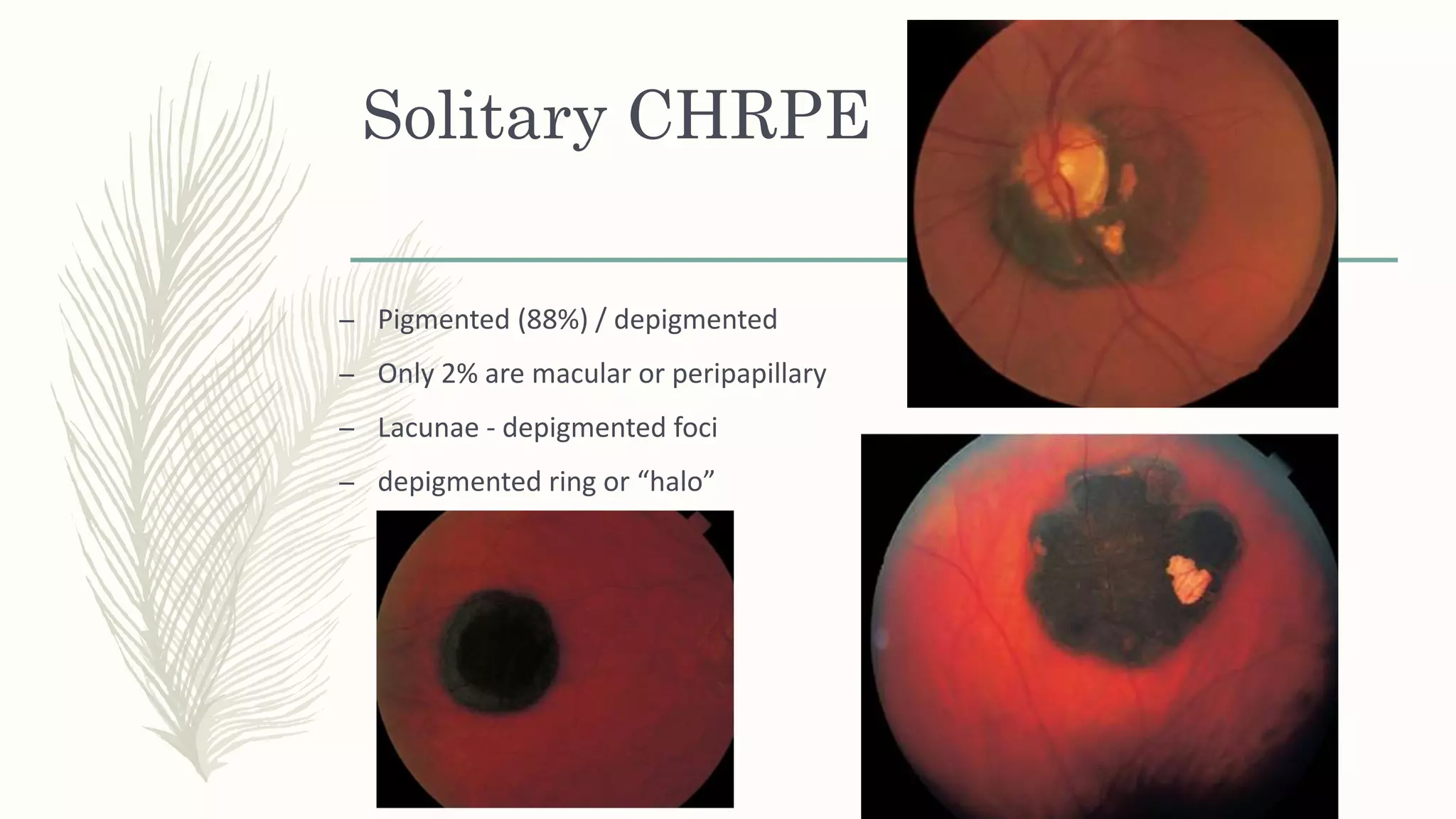 Solitary CHRPE

– Pigmented (88%) / depigmented

– Only 2% are macular or peripapillary

– Lacunae - depigmented foci

– depigmented ring or “halo”